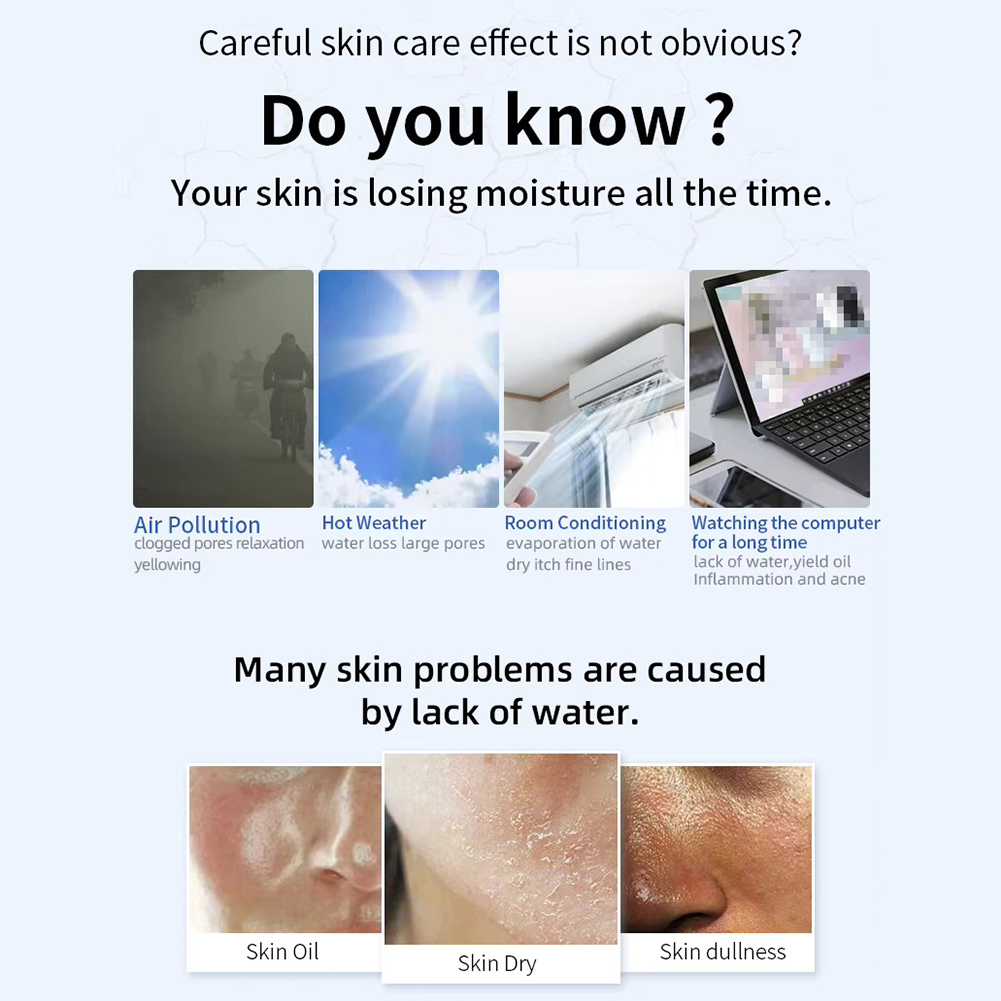 Careful skin care effect is not obvious?

Do you know ?

Your skin is losing moisture all the time.

Air Pollution
clogged pores relaxation yellowing

Hot Weather
water loss large pores

Room Conditioning
evaporation of water dry itch fine lines

Watching the computer for a long time
lack of water,yield oil Inflammation and acne

Many skin problems are caused by lack of water.

Skin Oil

Skin Dry

Skin dullness